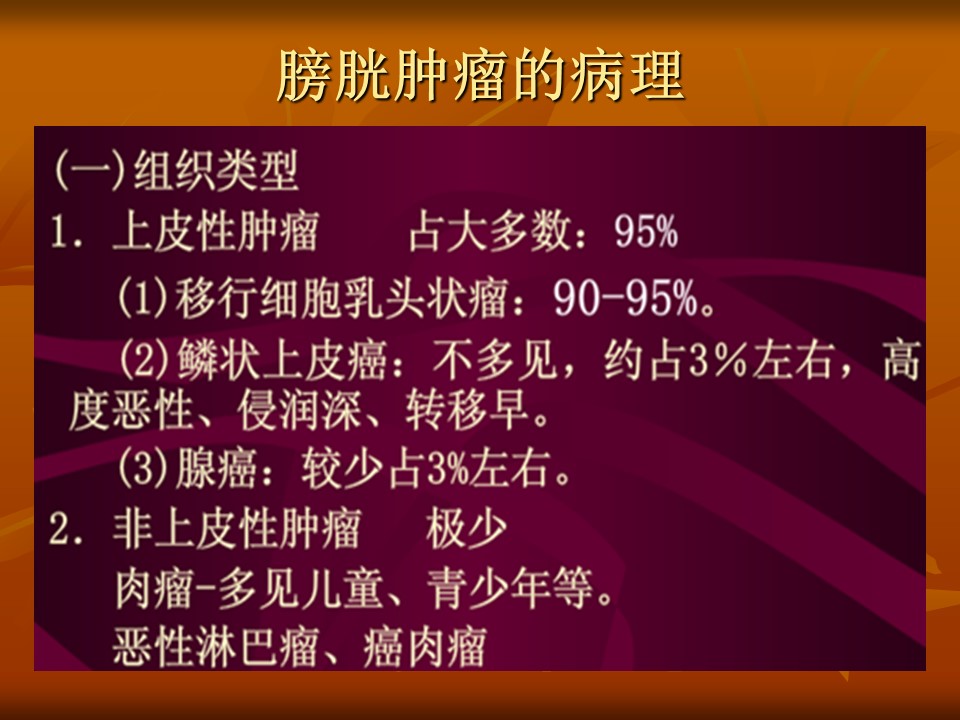 膀胱肿瘤的病理

(一)组织类型

1. 上皮性肿瘤　　占大多数：95%

(1)移行细胞乳头状瘤：90-95%。

(2)鳞状上皮癌：不多见，约占3%左右，高度恶性、侵润深、转移早。

(3)腺癌：较少占3%左右。

2. 非上皮性肿瘤　　极少

肉瘤-多见儿童、青少年等。

恶性淋巴瘤、癌肉瘤